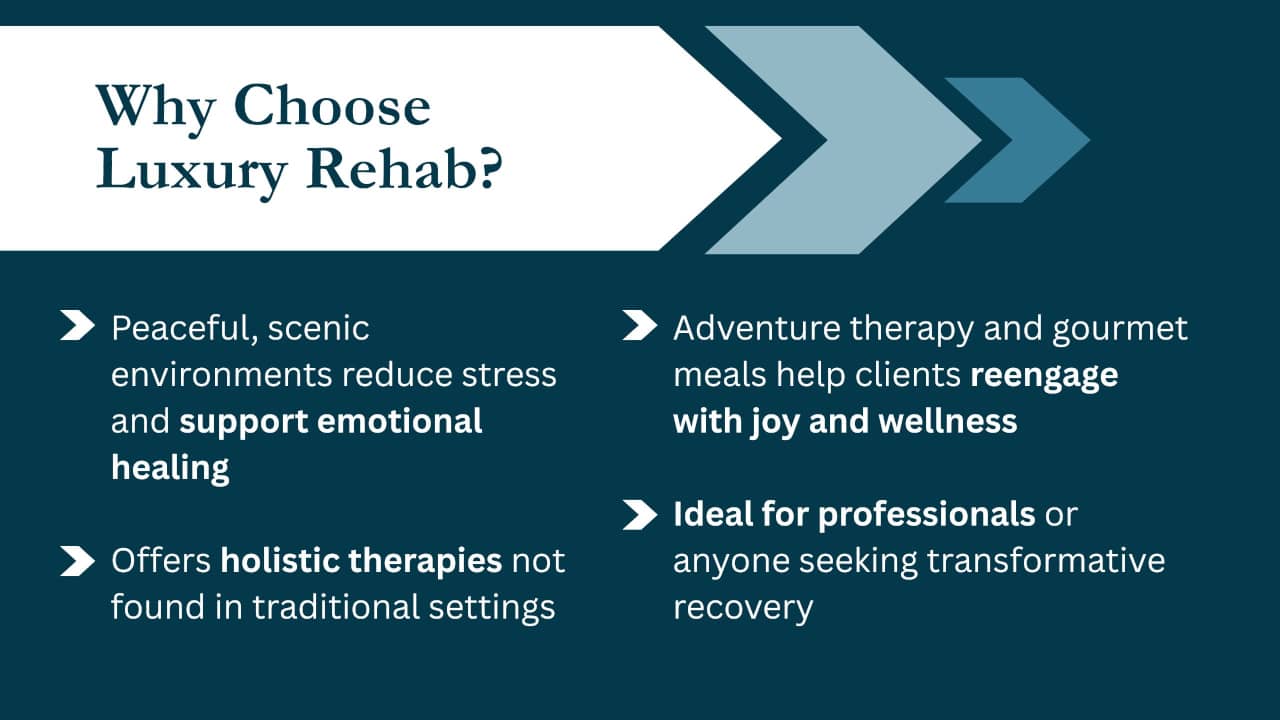 Why Choose Luxury Rehab?

Peaceful, scenic environments reduce stress and support emotional healing

Offers holistic therapies not found in traditional settings

Adventure therapy and gourmet meals help clients reengage with joy and wellness

Ideal for professionals or anyone seeking transformative recovery